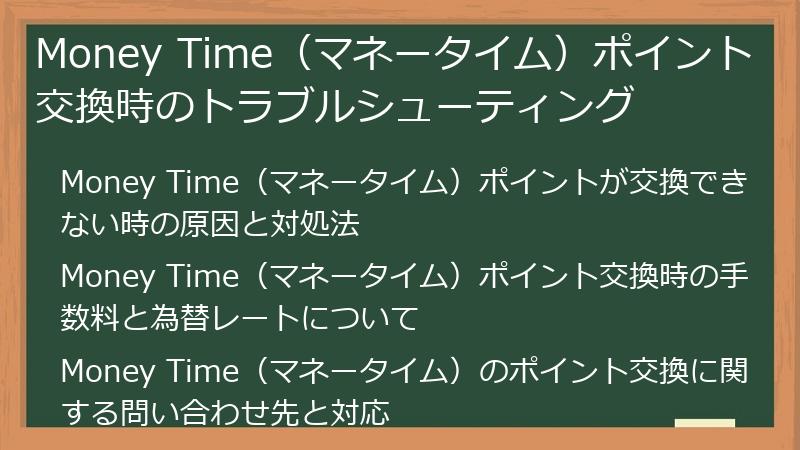 Money Time（マネータイム）ポイント交換時のトラブルシューティング

Money Time（マネータイム）ポイントが交換できない時の原因と対処法

Money Time（マネータイム）ポイント交換時の手数料と為替レートについて

Money Time（マネータイム）のポイント交換に関する問い合わせ先と対応